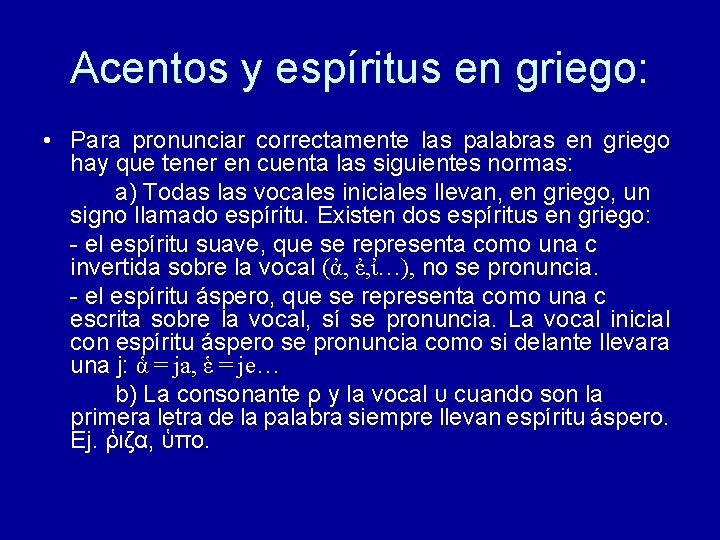 Acentos y espíritus en griego:

• Para pronunciar correctamente las palabras en griego hay que tener en cuenta las siguientes normas:

a) Todas las vocales iniciales llevan, en griego, un signo llamado espíritu. Existen dos espíritus en griego:

- el espíritu suave, que se representa como una c invertida sobre la vocal (ἀ, ἐ,ἰ…), no se pronuncia.

- el espíritu áspero, que se representa como una c escrita sobre la vocal, sí se pronuncia. La vocal inicial con espíritu áspero se pronuncia como si delante llevara una j: ἁ = ja, ἑ = je…

b) La consonante ρ y la vocal υ cuando son la primera letra de la palabra siempre llevan espíritu áspero. Ej. ῥιζα, ὑπο.